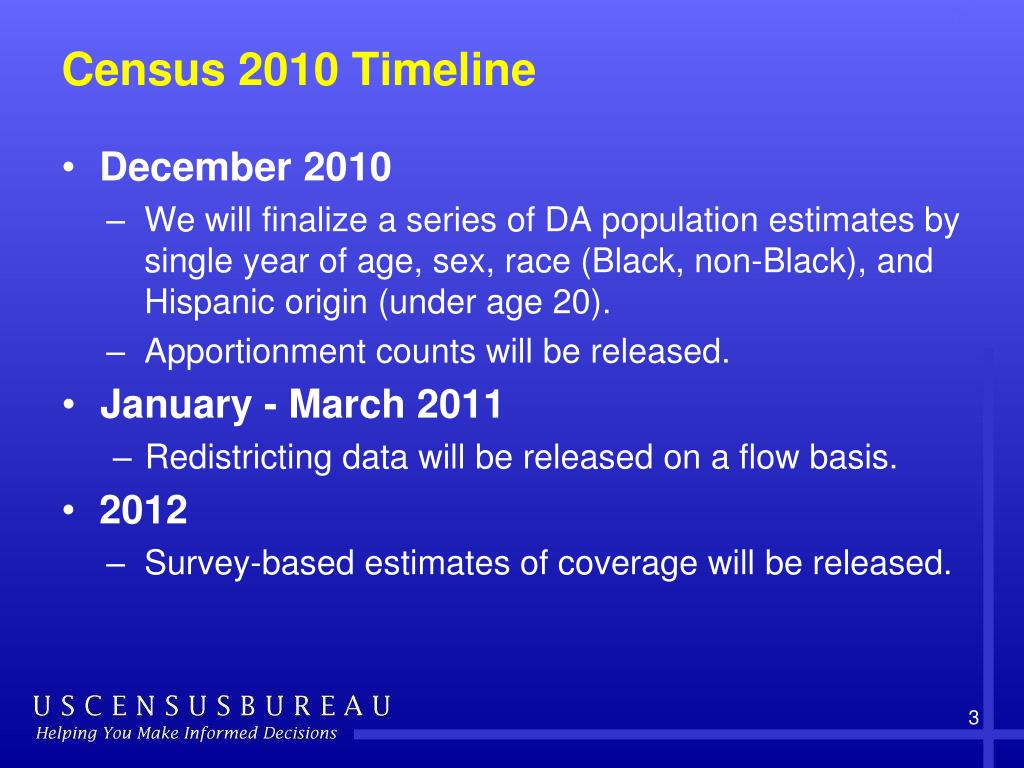 Census 2010 Timeline

• December 2010
– We will finalize a series of DA population estimates by single year of age, sex, race (Black, non-Black), and Hispanic origin (under age 20).
– Apportionment counts will be released.

• January - March 2011
– Redistricting data will be released on a flow basis.

• 2012
– Survey-based estimates of coverage will be released.

USCENSUSBUREAU
Helping You Make Informed Decisions

3